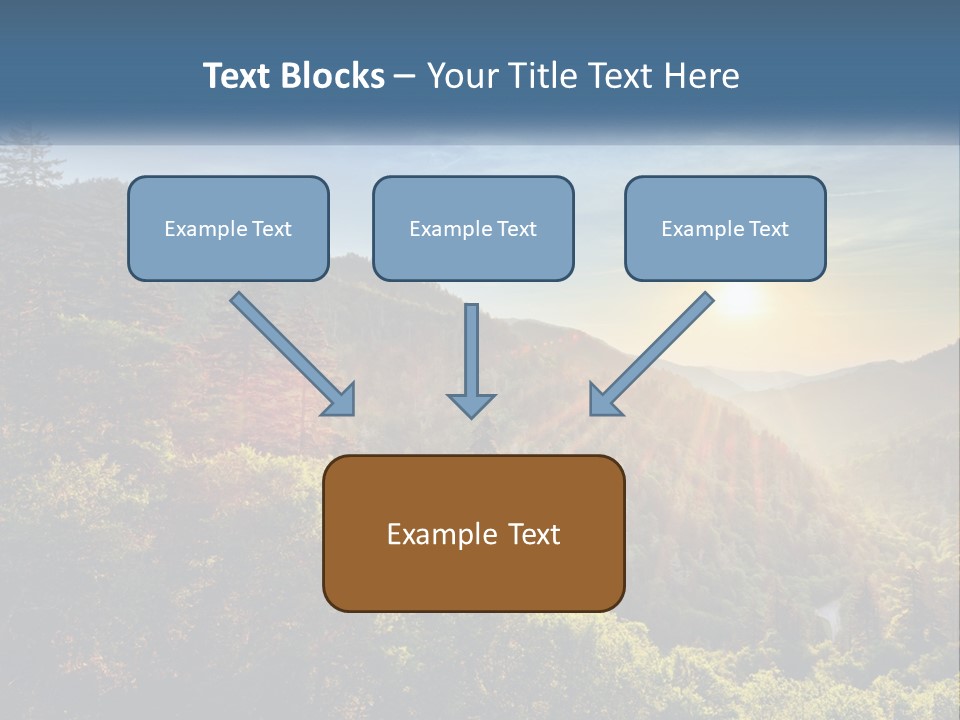 Text Blocks – Your Title Text Here

Example Text

Example Text

Example Text

Example Text